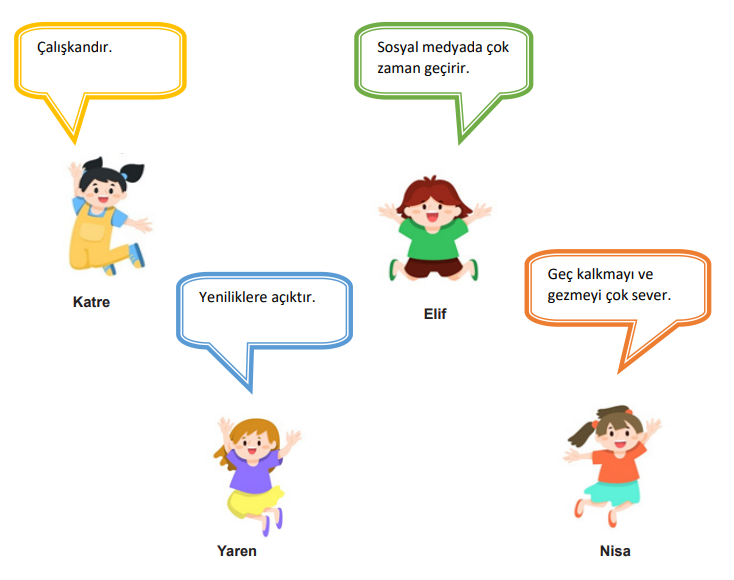 Çalışkandır.

Katre

Sosyal medyada çok zaman geçirir.

Elif

Yeniliklere açıktır.

Yaren

Geç kalkmayı ve gezmeyi çok sever.

Nisa